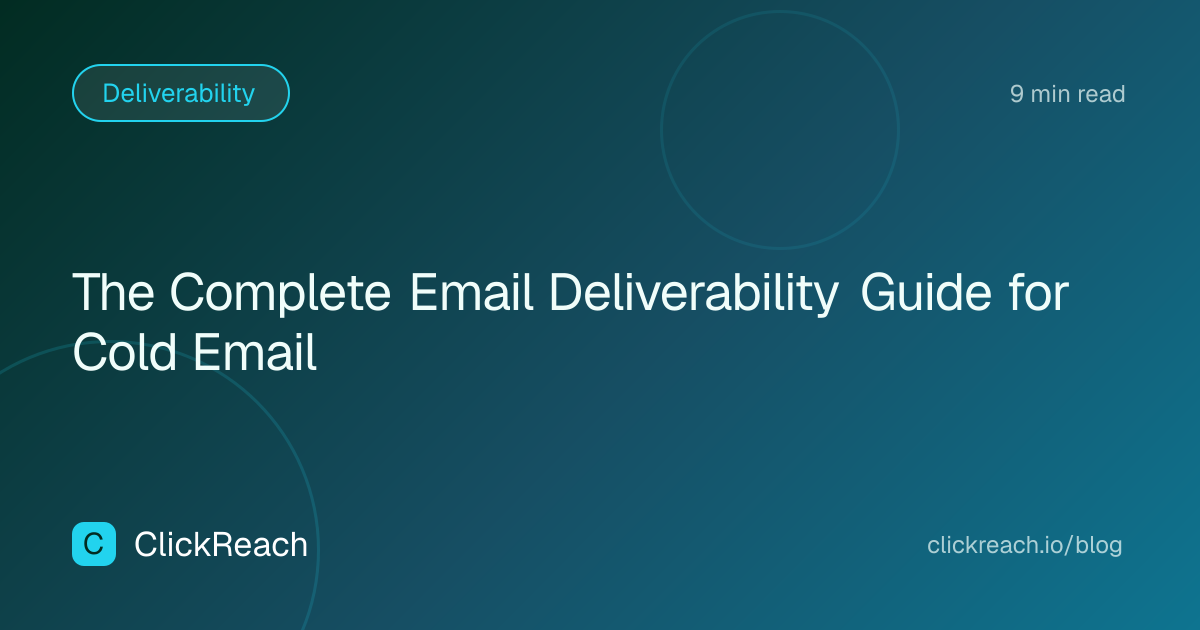 Deliverability

9 min read

The Complete Email Deliverability Guide for Cold Email

C ClickReach

clickreach.io/blog